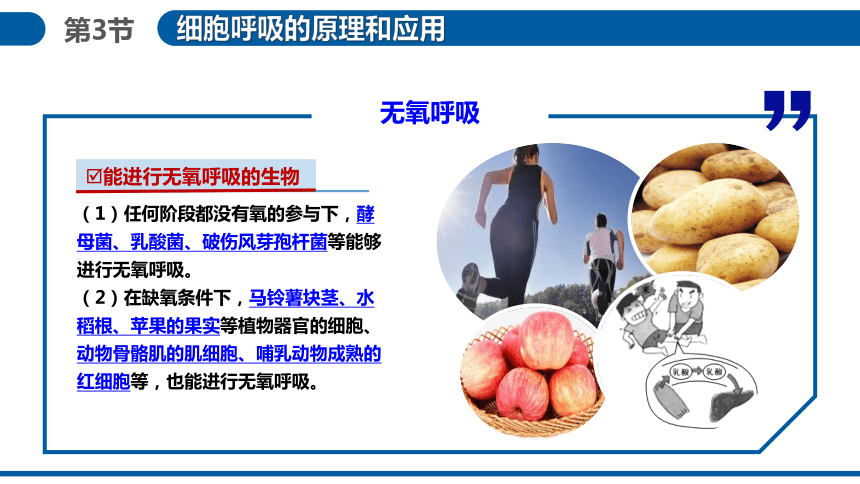 第3节　细胞呼吸的原理和应用

无氧呼吸

☑能进行无氧呼吸的生物

（1）任何阶段都没有氧的参与下，酵母菌、乳酸菌、破伤风芽孢杆菌等能够进行无氧呼吸。
（2）在缺氧条件下，马铃薯块茎、水稻根、苹果的果实等植物器官的细胞、动物骨骼肌的肌细胞、哺乳动物成熟的红细胞等，也能进行无氧呼吸。

乳酸　乳酸